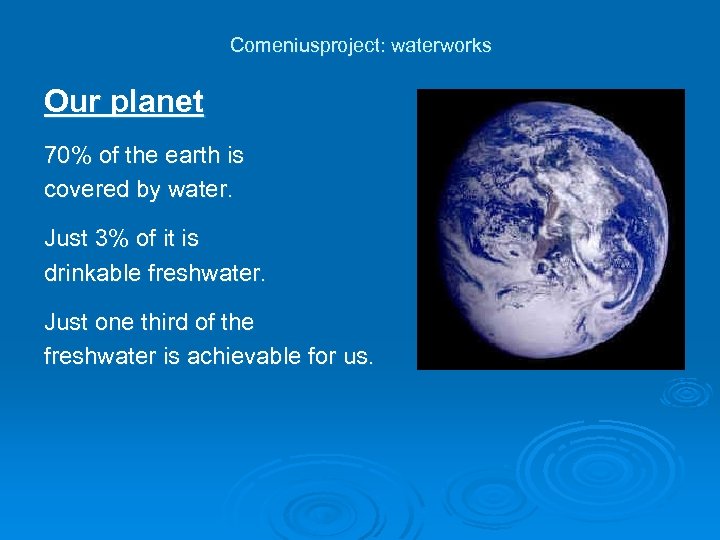 Comeniusproject: waterworks

Our planet

70% of the earth is covered by water.

Just 3% of it is drinkable freshwater.

Just one third of the freshwater is achievable for us.